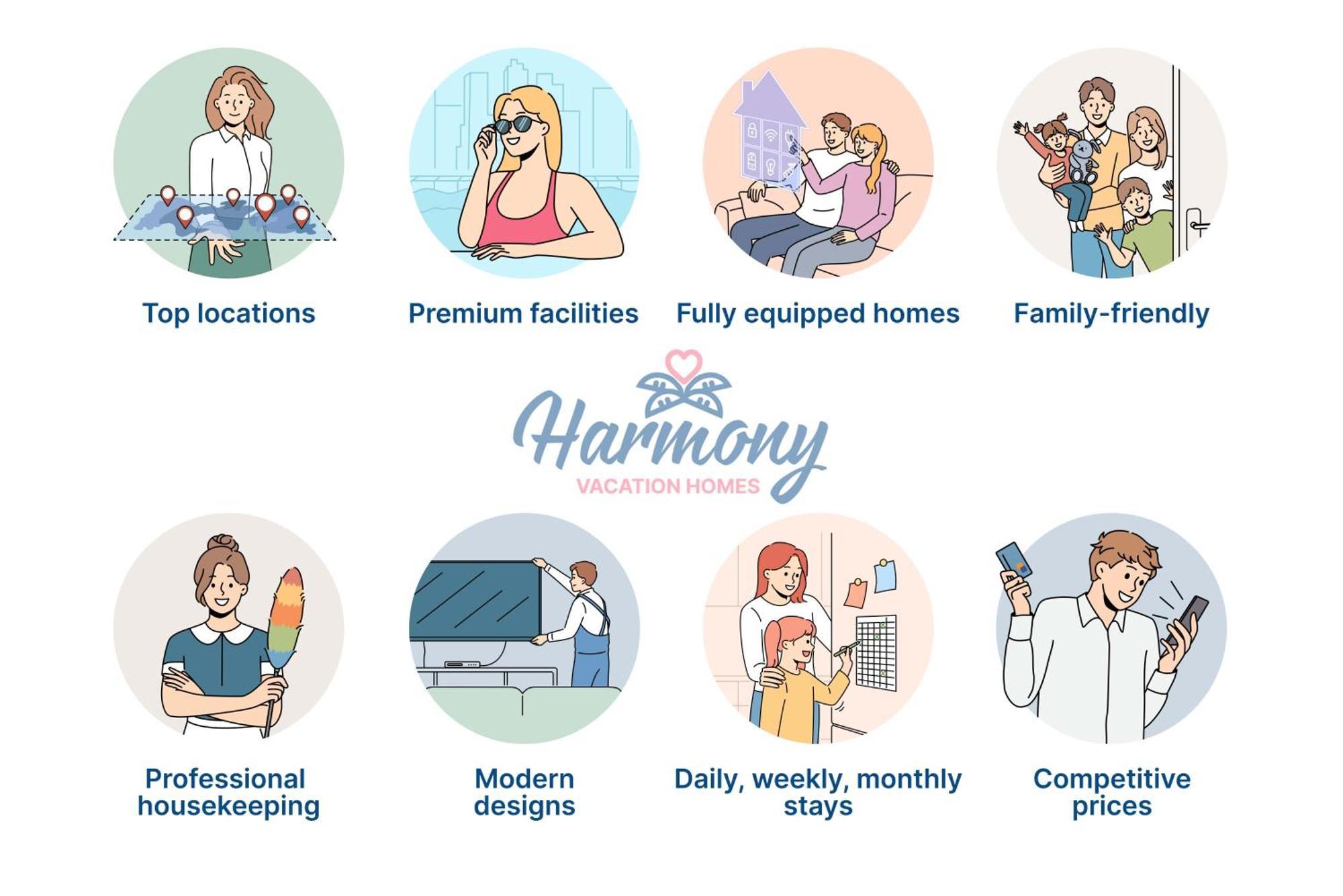 Top locations

Premium facilities

Fully equipped homes

Family-friendly

Harmony
VACATION HOMES

Professional housekeeping

Modern designs

Daily, weekly, monthly stays

Competitive prices